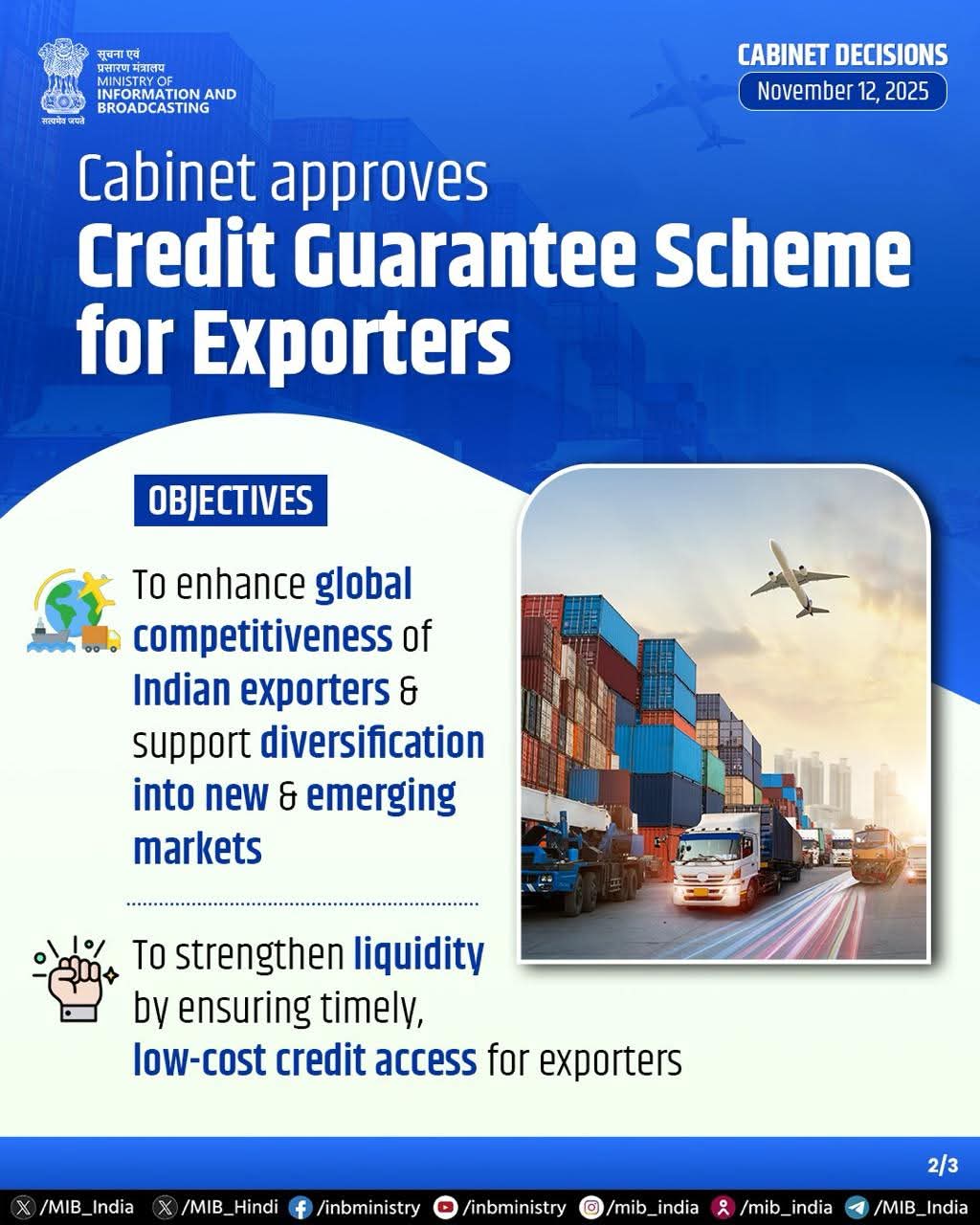 सूचना एवं प्रसारण मंत्रालय
MINISTRY OF INFORMATION AND BROADCASTING
सत्यमेव जयते

CABINET DECISIONS
November 12, 2025

Cabinet approves
Credit Guarantee Scheme for Exporters

OBJECTIVES

To enhance global competitiveness of Indian exporters & support diversification into new & emerging markets

To strengthen liquidity by ensuring timely, low-cost credit access for exporters

2/3

/MIB_India /MIB_Hindi /inbministry /inbministry /mib_india /mib_india /MIB_India